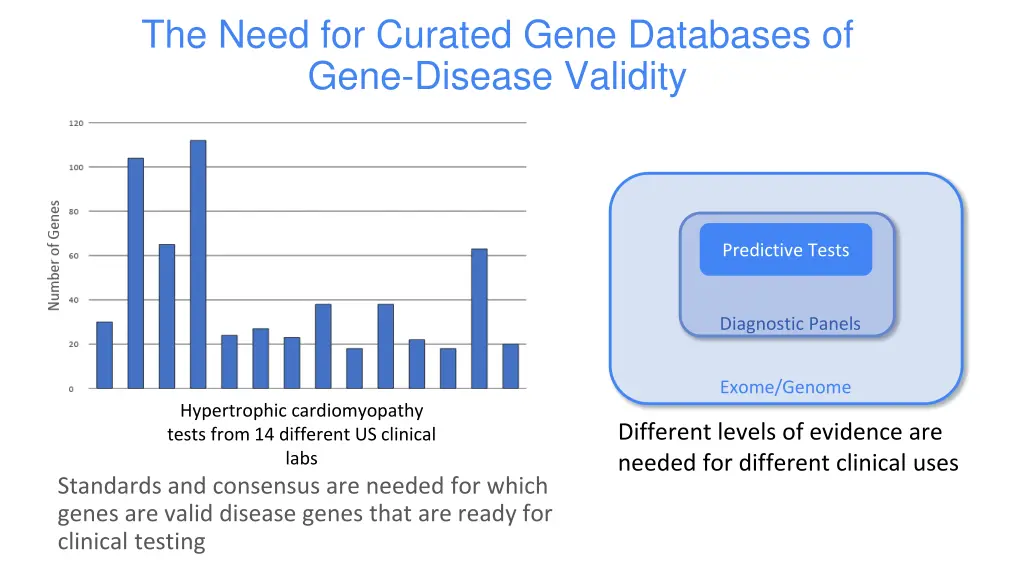 The Need for Curated Gene Databases of Gene-Disease Validity

120
100
80
60
40
20
0

Number of Genes

Hypertrophic cardiomyopathy tests from 14 different US clinical labs

Standards and consensus are needed for which genes are valid disease genes that are ready for clinical testing

Predictive Tests

Diagnostic Panels

Exome/Genome

Different levels of evidence are needed for different clinical uses